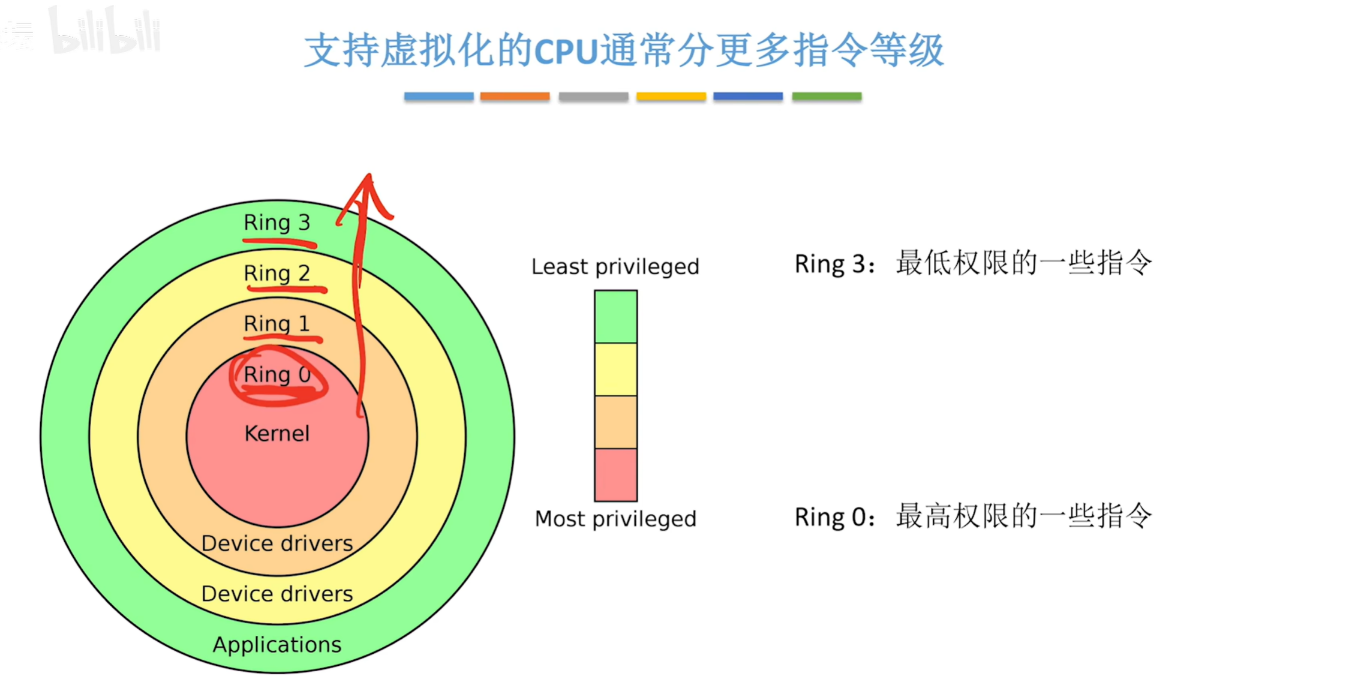 bilibili

支持虚拟化的CPU通常分更多指令等级

Ring 3
Ring 2
Ring 1
Ring 0
Kernel
Device drivers
Device drivers
Applications

Least privileged
Most privileged

Ring 3：最低权限的一些指令

Ring 0：最高权限的一些指令